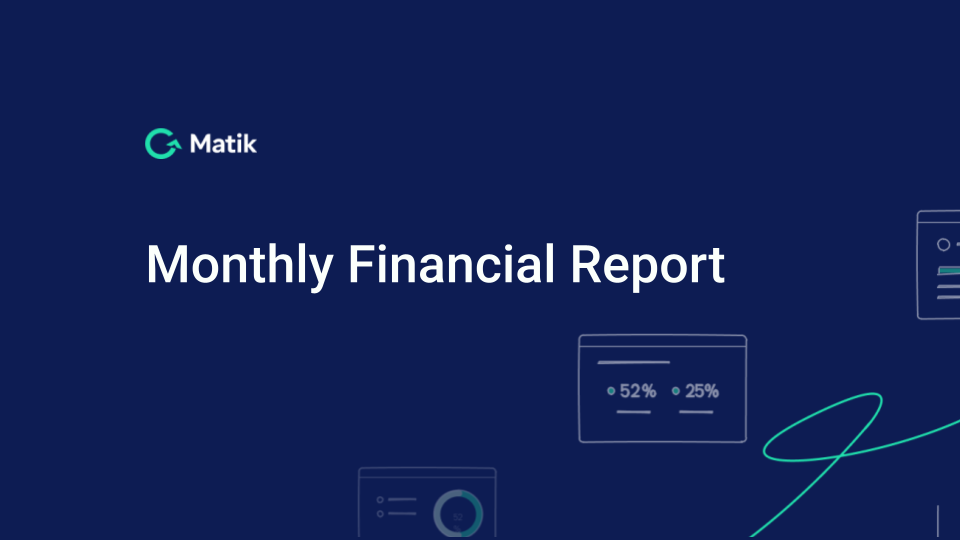 Matik

Monthly Financial Report

52% 25%